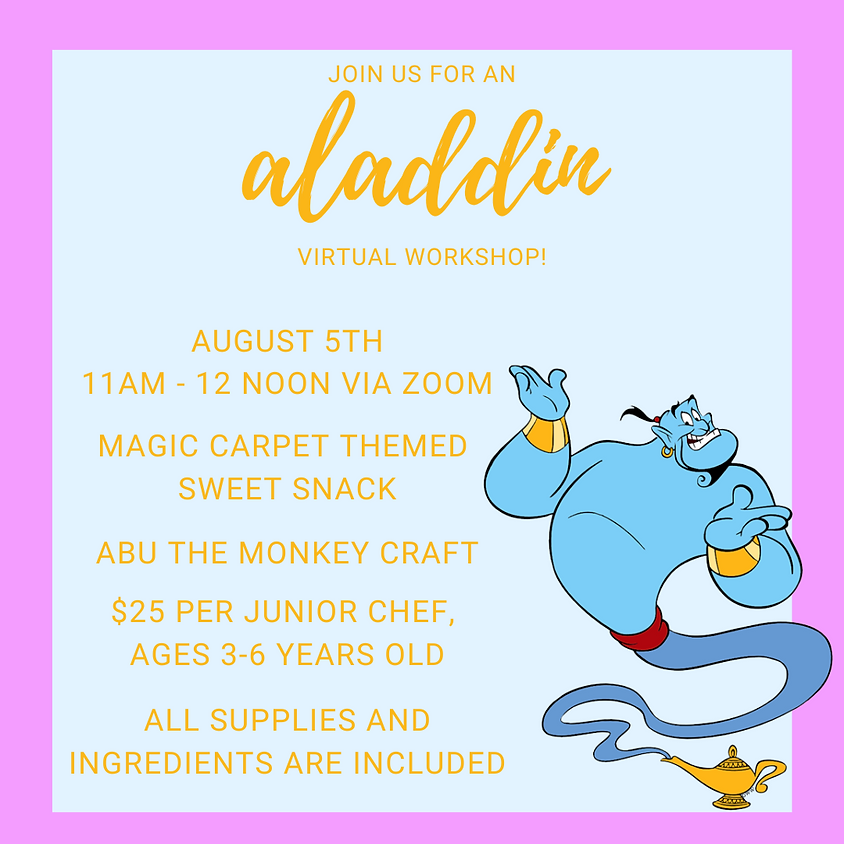 JOIN US FOR AN

aladdin

VIRTUAL WORKSHOP!

AUGUST 5TH
11AM - 12 NOON VIA ZOOM

MAGIC CARPET THEMED SWEET SNACK

ABU THE MONKEY CRAFT

$25 PER JUNIOR CHEF, AGES 3-6 YEARS OLD

ALL SUPPLIES AND INGREDIENTS ARE INCLUDED